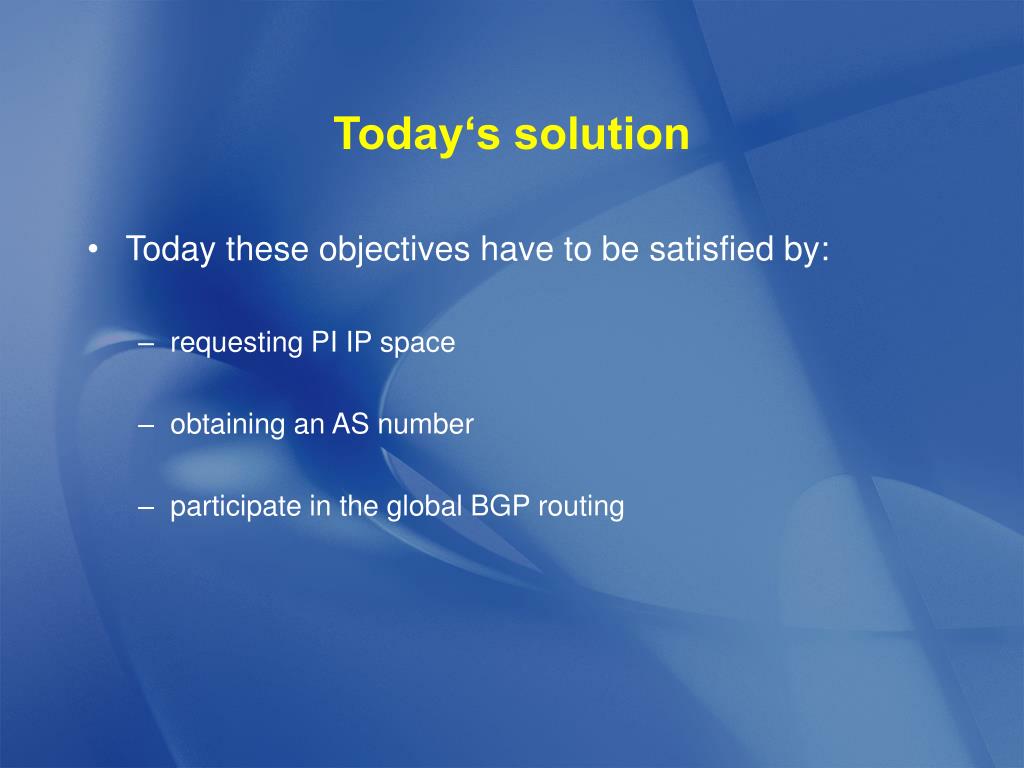 Today‘s solution

• Today these objectives have to be satisfied by:

– requesting PI IP space

– obtaining an AS number

– participate in the global BGP routing